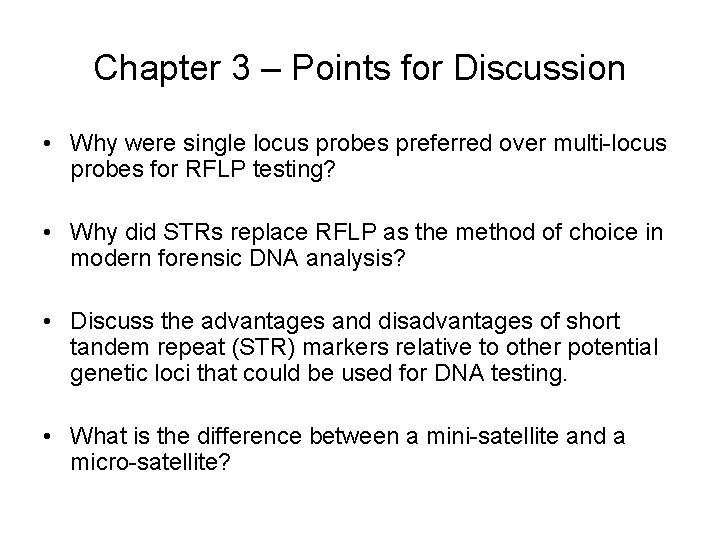 Chapter 3 – Points for Discussion

• Why were single locus probes preferred over multi-locus probes for RFLP testing?

• Why did STRs replace RFLP as the method of choice in modern forensic DNA analysis?

• Discuss the advantages and disadvantages of short tandem repeat (STR) markers relative to other potential genetic loci that could be used for DNA testing.

• What is the difference between a mini-satellite and a micro-satellite?